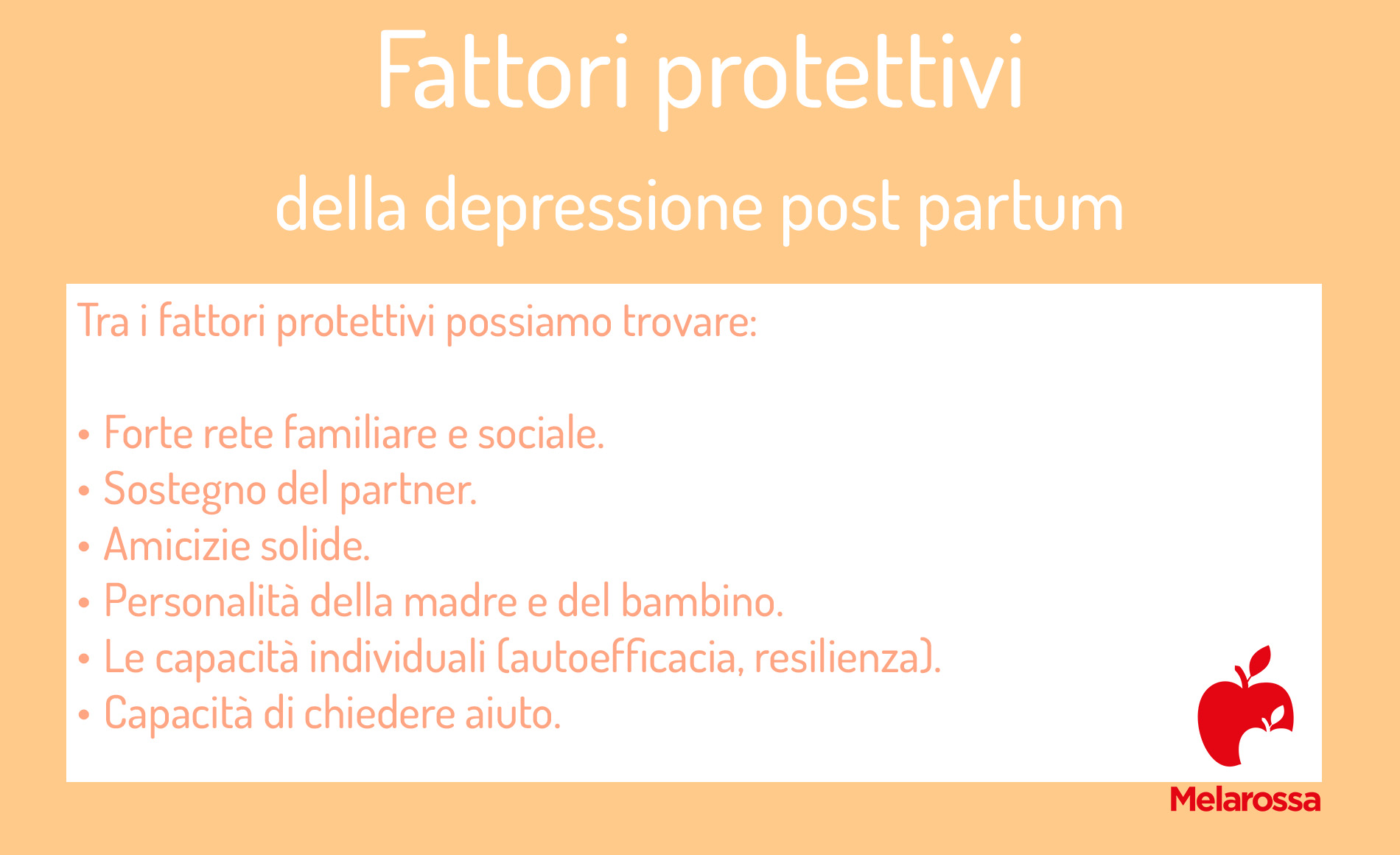 Fattori protettivi

della depressione post partum

Tra i fattori protettivi possiamo trovare:

• Forte rete familiare e sociale.
• Sostegno del partner.
• Amicizie solide.
• Personalità della madre e del bambino.
• Le capacità individuali (autoefficacia, resilienza).
• Capacità di chiedere aiuto.

Melarossa